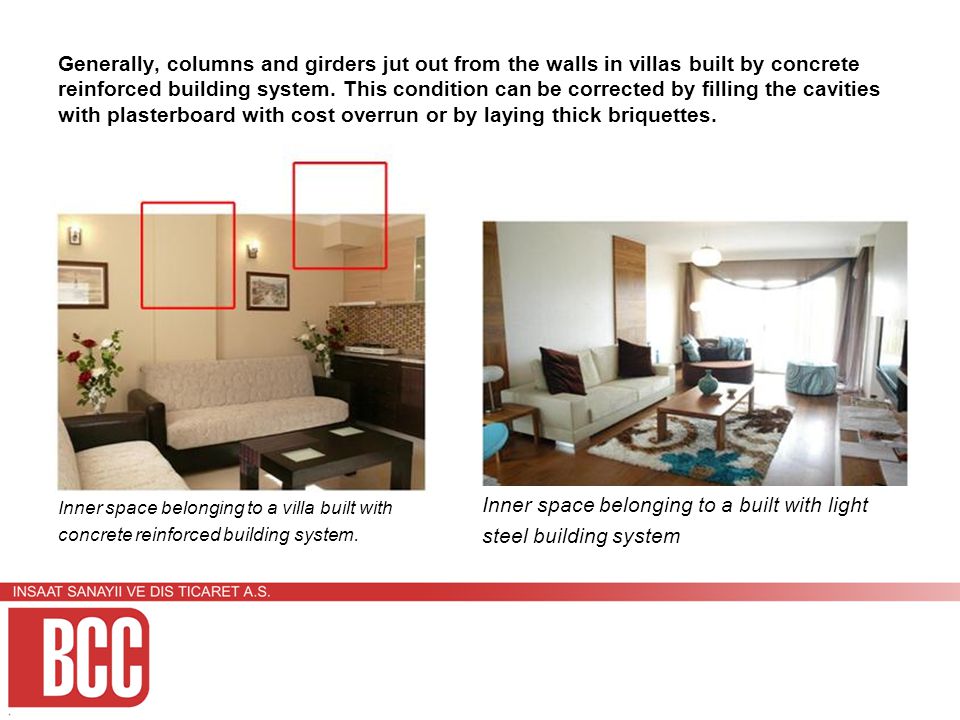 Generally, columns and girders jut out from the walls in villas built by concrete reinforced building system. This condition can be corrected by filling the cavities with plasterboard with cost overrun or by laying thick briquettes.

Inner space belonging to a villa built with concrete reinforced building system.

Inner space belonging to a built with light steel building system

INSAAT SANAYII VE DIS TICARET A.S.

BCC